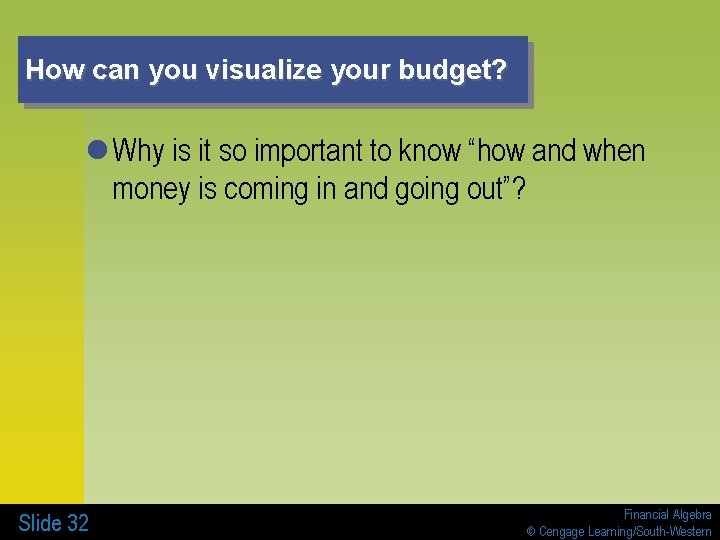 How can you visualize your budget?

Why is it so important to know “how and when money is coming in and going out”?

Slide 32

Financial Algebra
© Cengage Learning/South-Western